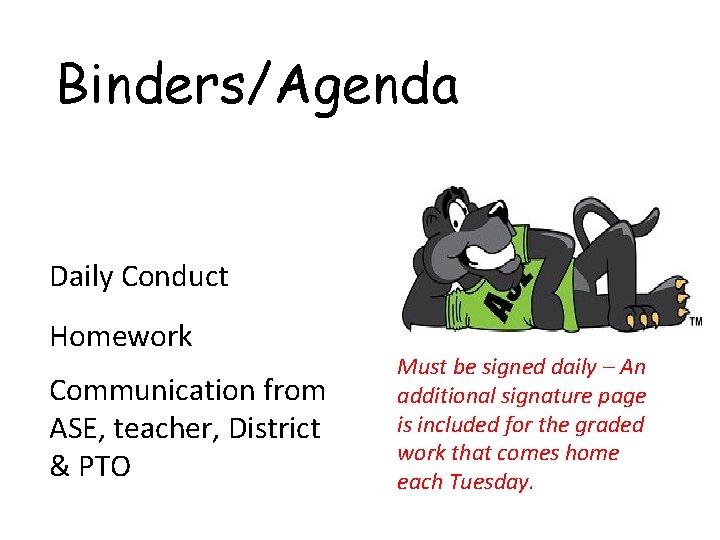 Binders/Agenda

Daily Conduct

Homework

Communication from ASE, teacher, District & PTO

ASE

TM

Must be signed daily – An additional signature page is included for the graded work that comes home each Tuesday.